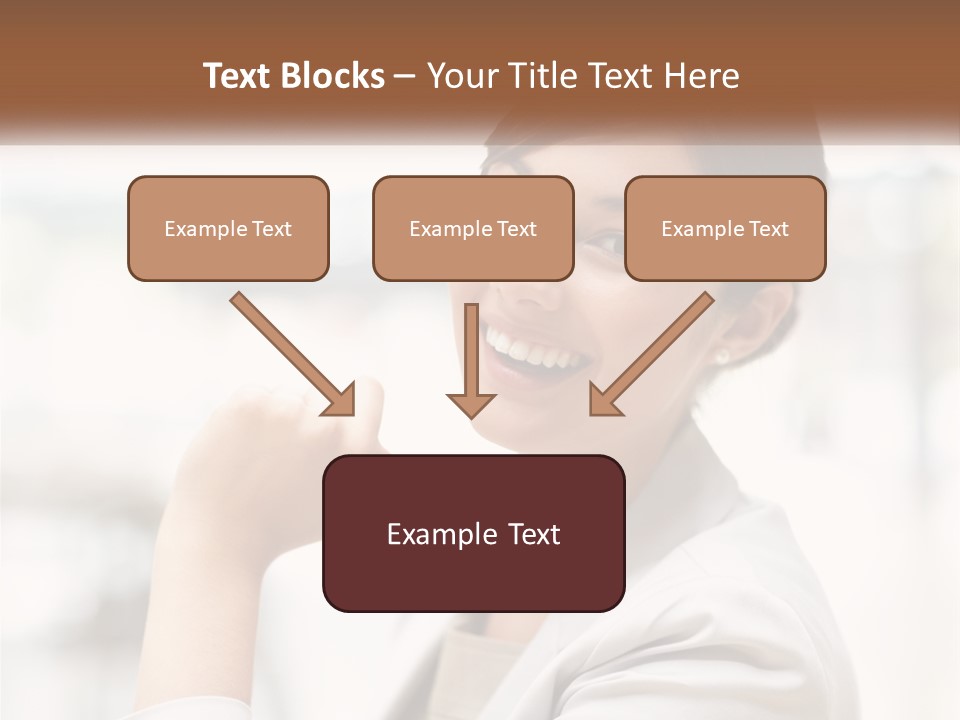 Text Blocks – Your Title Text Here

Example Text

Example Text

Example Text

Example Text